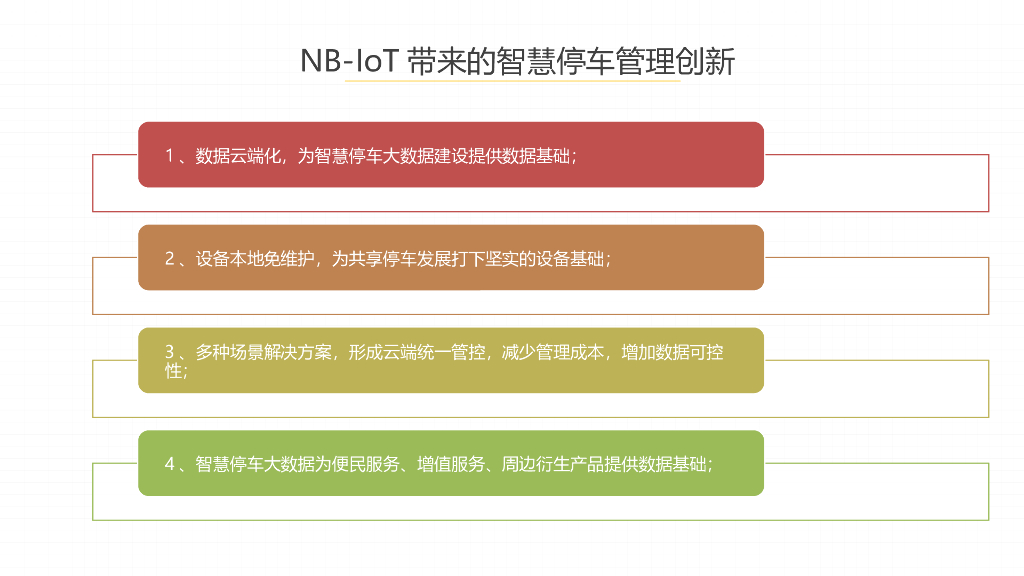 NB-IoT 带来的智慧停车管理创新

1、数据云端化，为智慧停车大数据建设提供数据基础；

2、设备本地免维护，为共享停车发展打下坚实的设备基础；

3、多种场景解决方案，形成云端统一管控，减少管理成本，增加数据可控性；

4、智慧停车大数据为便民服务、增值服务、周边衍生产品提供数据基础；